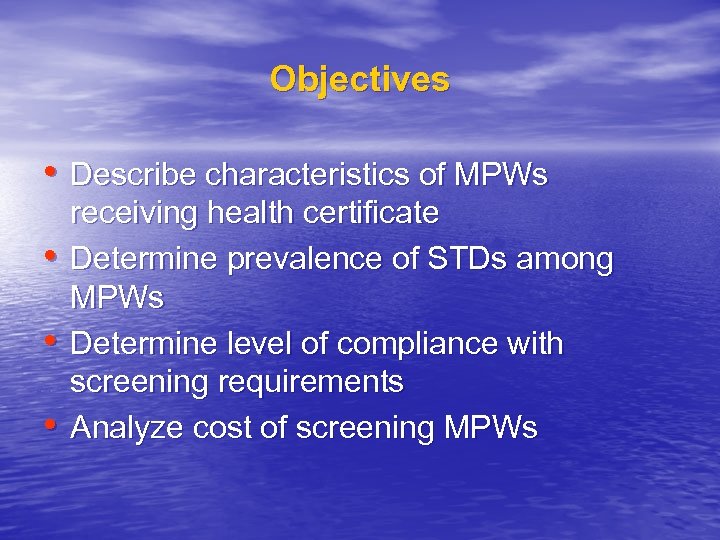 Objectives

• Describe characteristics of MPWs receiving health certificate
• Determine prevalence of STDs among MPWs
• Determine level of compliance with screening requirements
• Analyze cost of screening MPWs